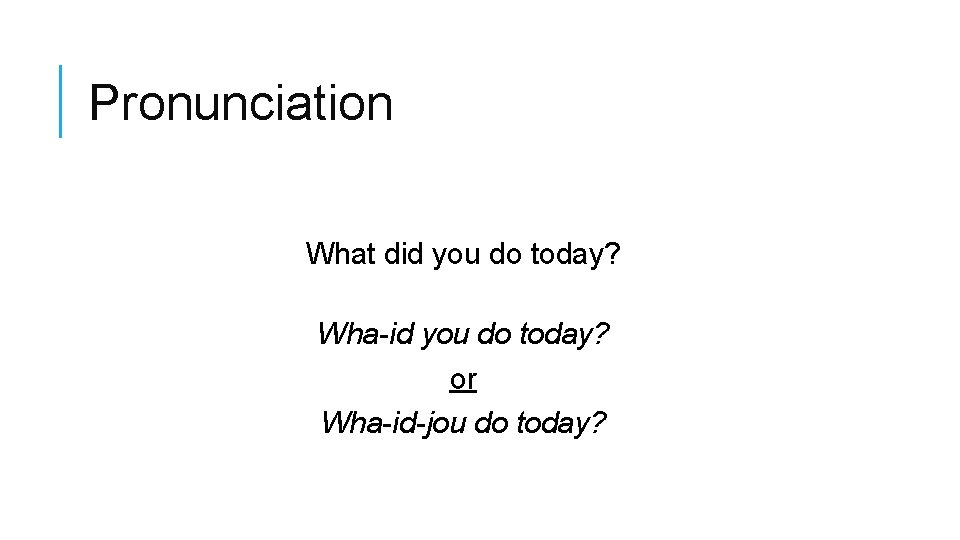 Pronunciation

What did you do today?

Wha-id you do today?
or
Wha-id-jou do today?